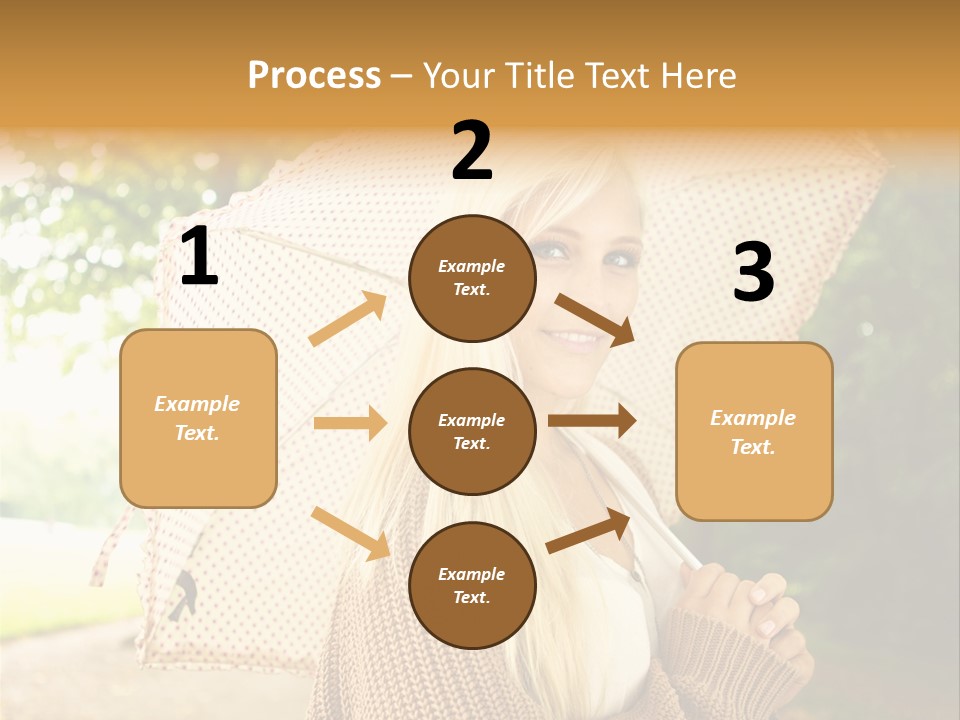 Process – Your Title Text Here

1

Example Text.

2

Example Text.

Example Text.

Example Text.

3

Example Text.